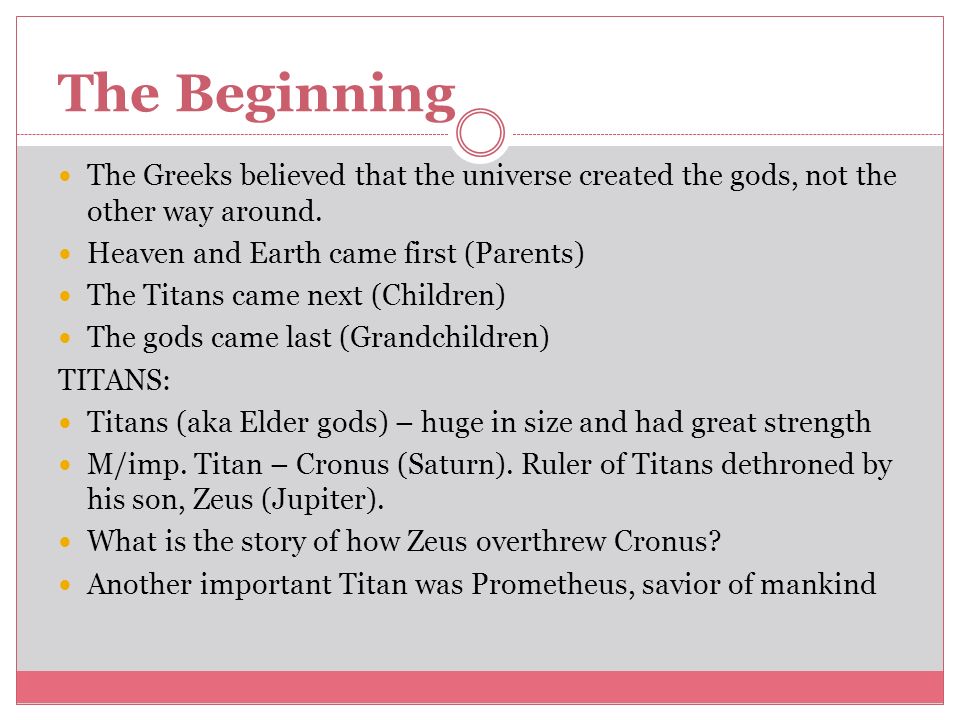 The Beginning

- The Greeks believed that the universe created the gods, not the other way around.
- Heaven and Earth came first (Parents)
- The Titans came next (Children)
- The gods came last (Grandchildren)

TITANS:

- Titans (aka Elder gods) – huge in size and had great strength
- M/imp. Titan – Cronus (Saturn). Ruler of Titans dethroned by his son, Zeus (Jupiter).
- What is the story of how Zeus overthrew Cronus?
- Another important Titan was Prometheus, savior of mankind